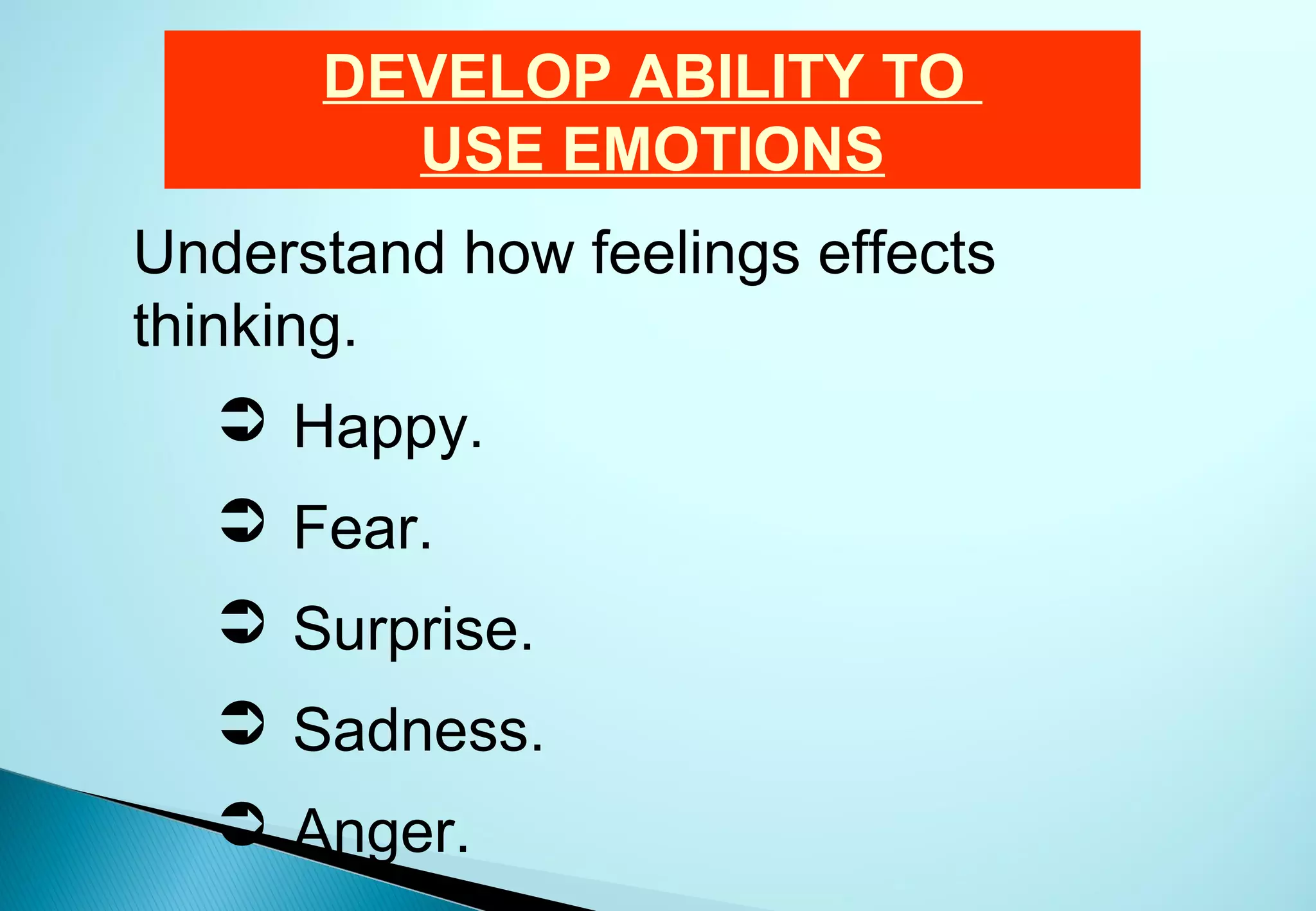 DEVELOP ABILITY TO USE EMOTIONS

Understand how feelings effects thinking.

➲ Happy.
➲ Fear.
➲ Surprise.
➲ Sadness.
➲ Anger.